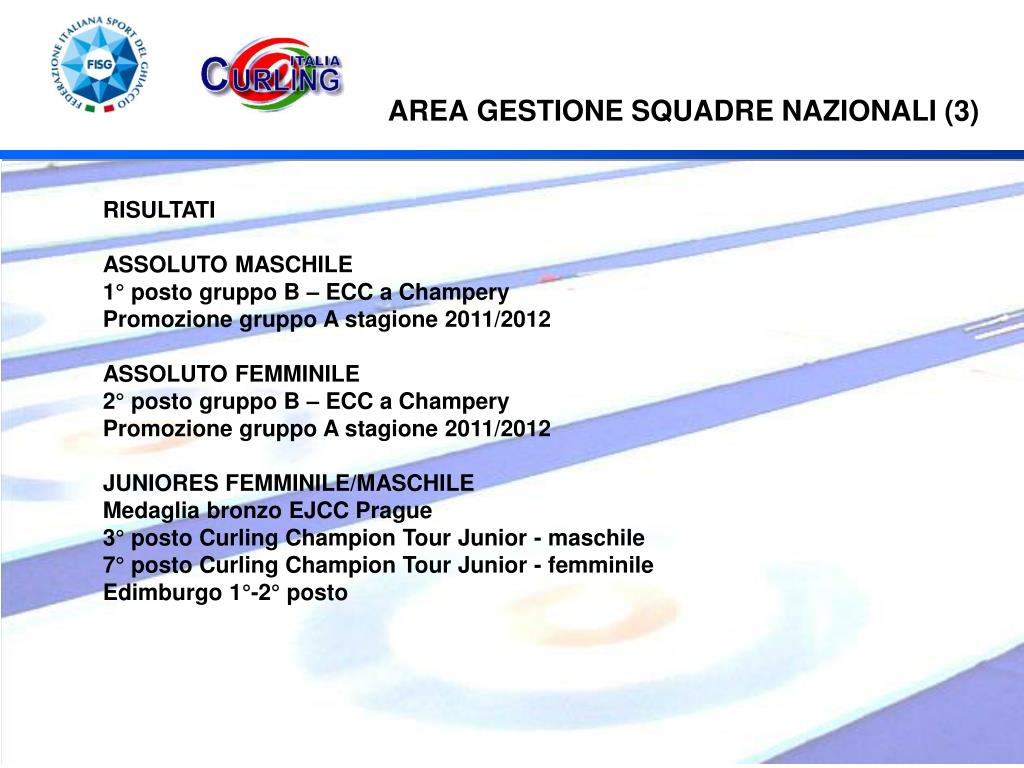 FEDERAZIONE ITALIANA SPORT DEL GHIACCIO
FISG

ITALIA
CURLING

AREA GESTIONE SQUADRE NAZIONALI (3)

RISULTATI

ASSOLUTO MASCHILE
1° posto gruppo B – ECC a Champery
Promozione gruppo A stagione 2011/2012

ASSOLUTO FEMMINILE
2° posto gruppo B – ECC a Champery
Promozione gruppo A stagione 2011/2012

JUNIORES FEMMINILE/MASCHILE
Medaglia bronzo EJCC Prague
3° posto Curling Champion Tour Junior - maschile
7° posto Curling Champion Tour Junior - femminile
Edimburgo 1°-2° posto